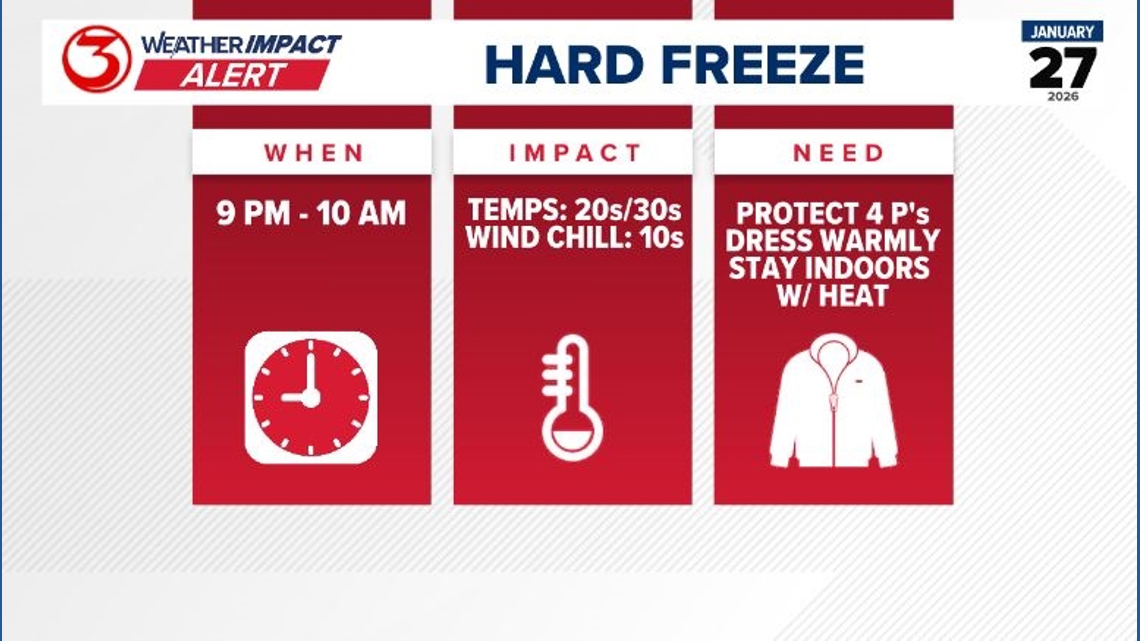 3 WEATHER IMPACT ALERT

HARD FREEZE

JANUARY 27 2026

WHEN

9 PM - 10 AM

IMPACT

TEMPS: 20s/30s
WIND CHILL: 10s

NEED

PROTECT 4 P's
DRESS WARMLY
STAY INDOORS W/ HEAT